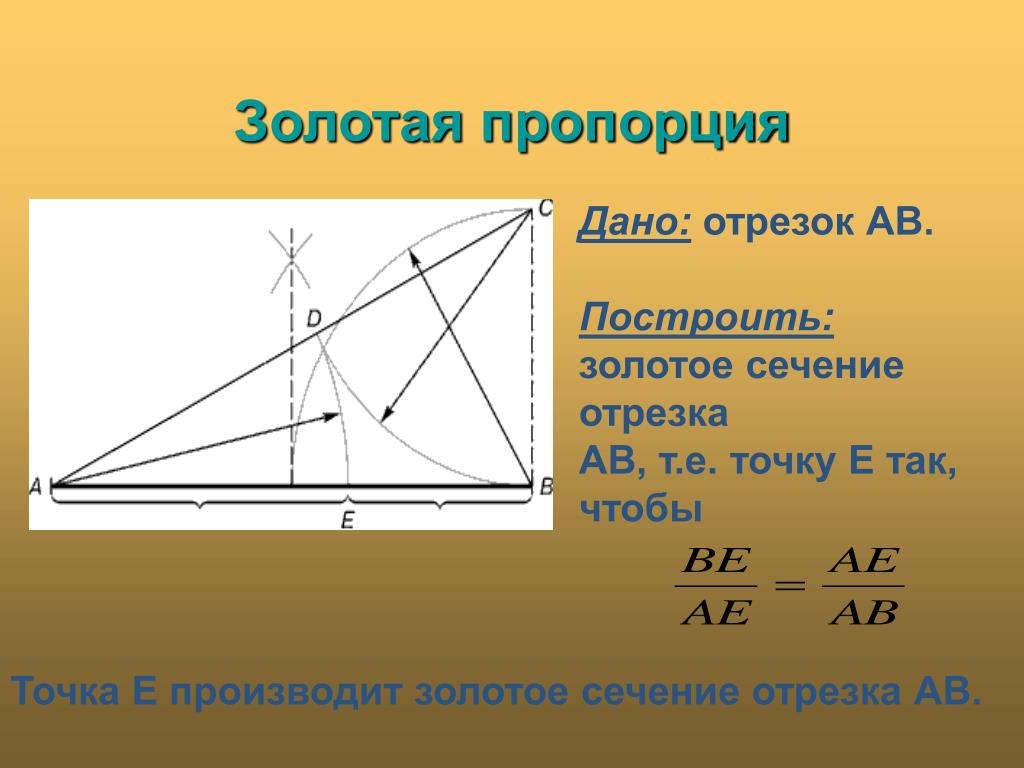 Золотая пропорция

C
D
A
B
E

Дано: отрезок АВ.

Построить: золотое сечение отрезка АВ, т.е. точку Е так, чтобы

$\frac{BE}{AE} = \frac{AE}{AB}$

Точка Е производит золотое сечение отрезка АВ.